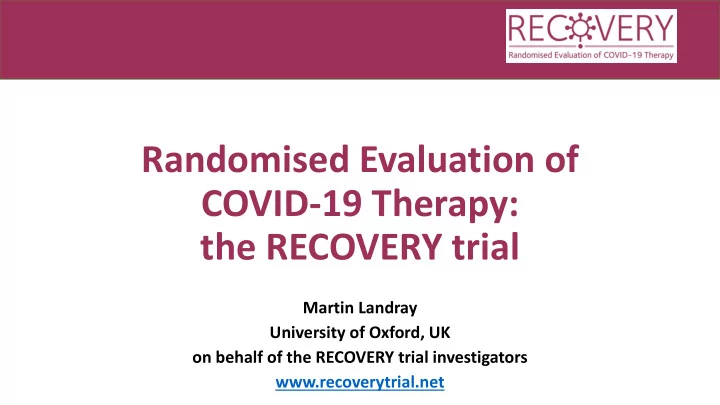 RECOVERY
Randomised Evaluation of COVID-19 Therapy

Randomised Evaluation of COVID-19 Therapy: the RECOVERY trial

Martin Landray
University of Oxford, UK
on behalf of the RECOVERY trial investigators
www.recoverytrial.net